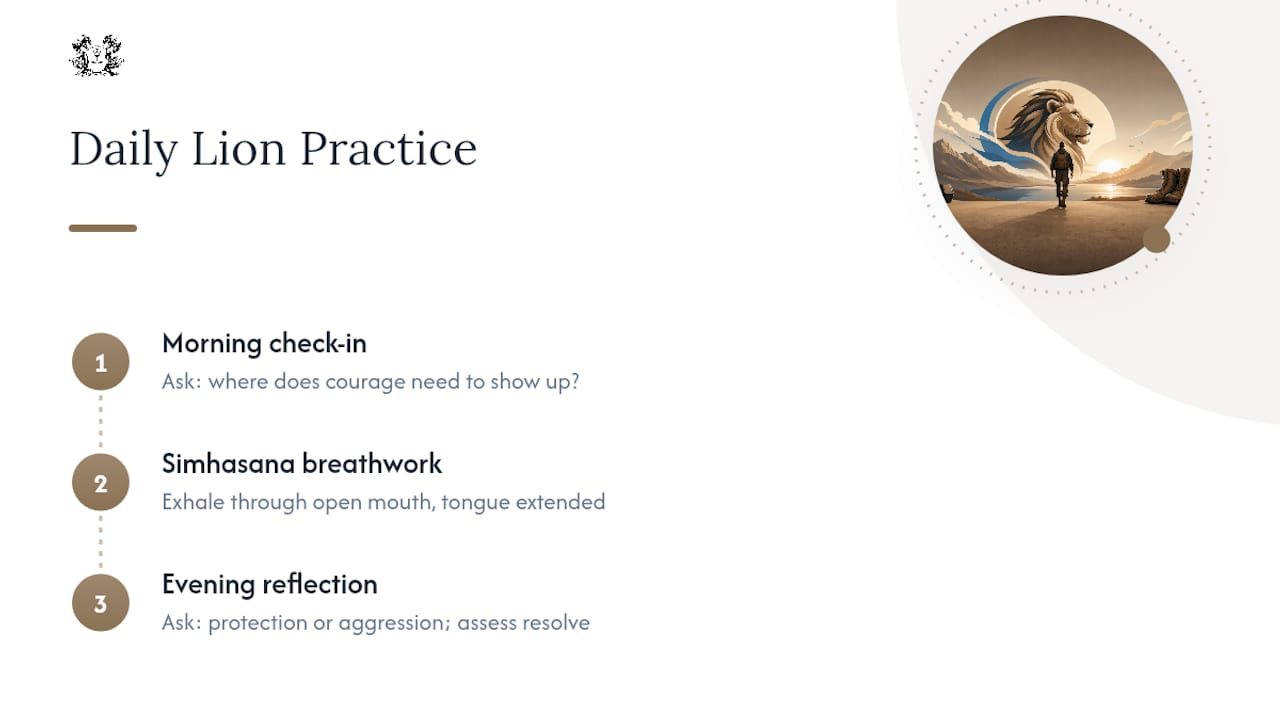 Daily Lion Practice

1
Morning check-in
Ask: where does courage need to show up?

2
Simhasana breathwork
Exhale through open mouth, tongue extended

3
Evening reflection
Ask: protection or aggression; assess resolve